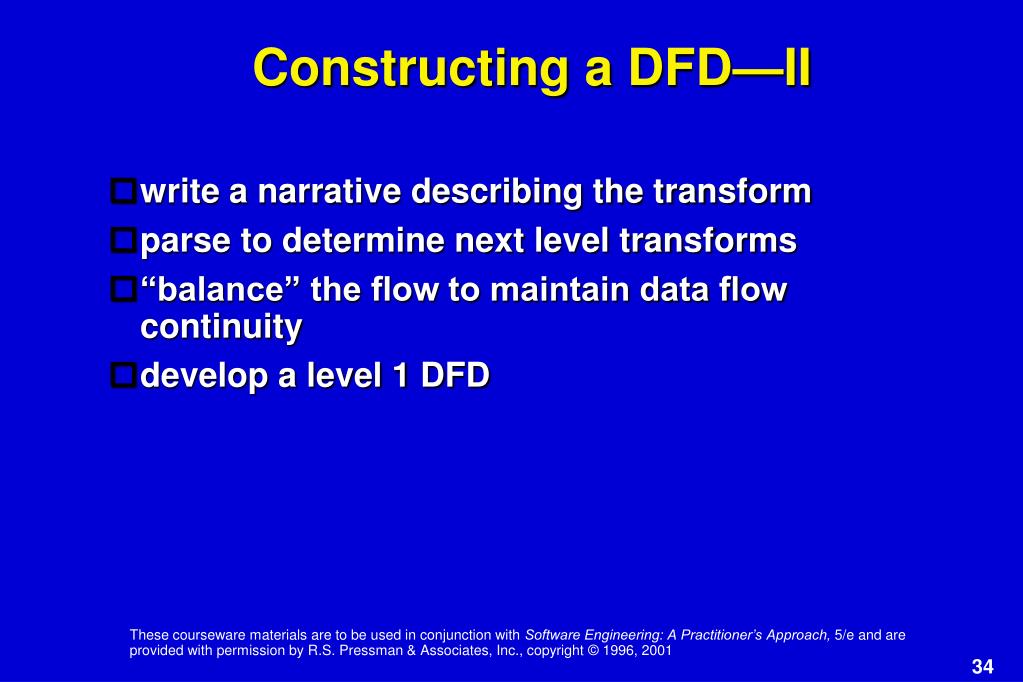 Constructing a DFD—II

write a narrative describing the transform
parse to determine next level transforms
“balance” the flow to maintain data flow continuity
develop a level 1 DFD

These courseware materials are to be used in conjunction with Software Engineering: A Practitioner’s Approach, 5/e and are provided with permission by R.S. Pressman & Associates, Inc., copyright © 1996, 2001

34